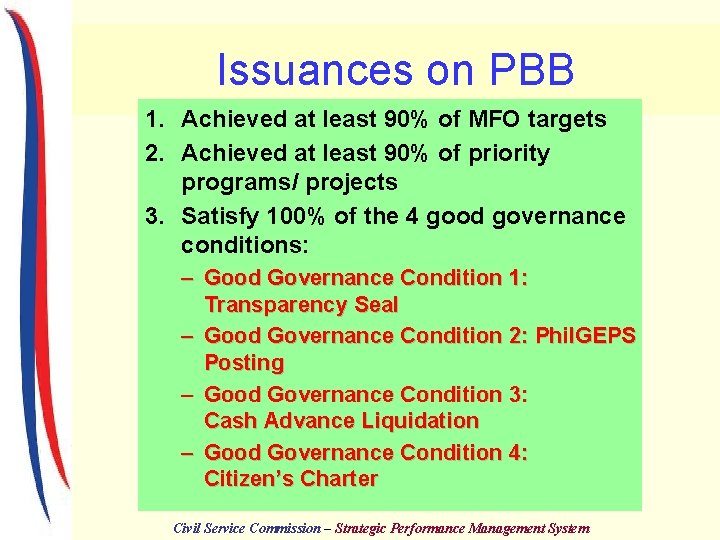 Issuances on PBB

1. Achieved at least 90% of MFO targets
2. Achieved at least 90% of priority programs/ projects
3. Satisfy 100% of the 4 good governance conditions:
– Good Governance Condition 1: Transparency Seal
– Good Governance Condition 2: PhilGEPS Posting
– Good Governance Condition 3: Cash Advance Liquidation
– Good Governance Condition 4: Citizen's Charter

Civil Service Commission – Strategic Performance Management System